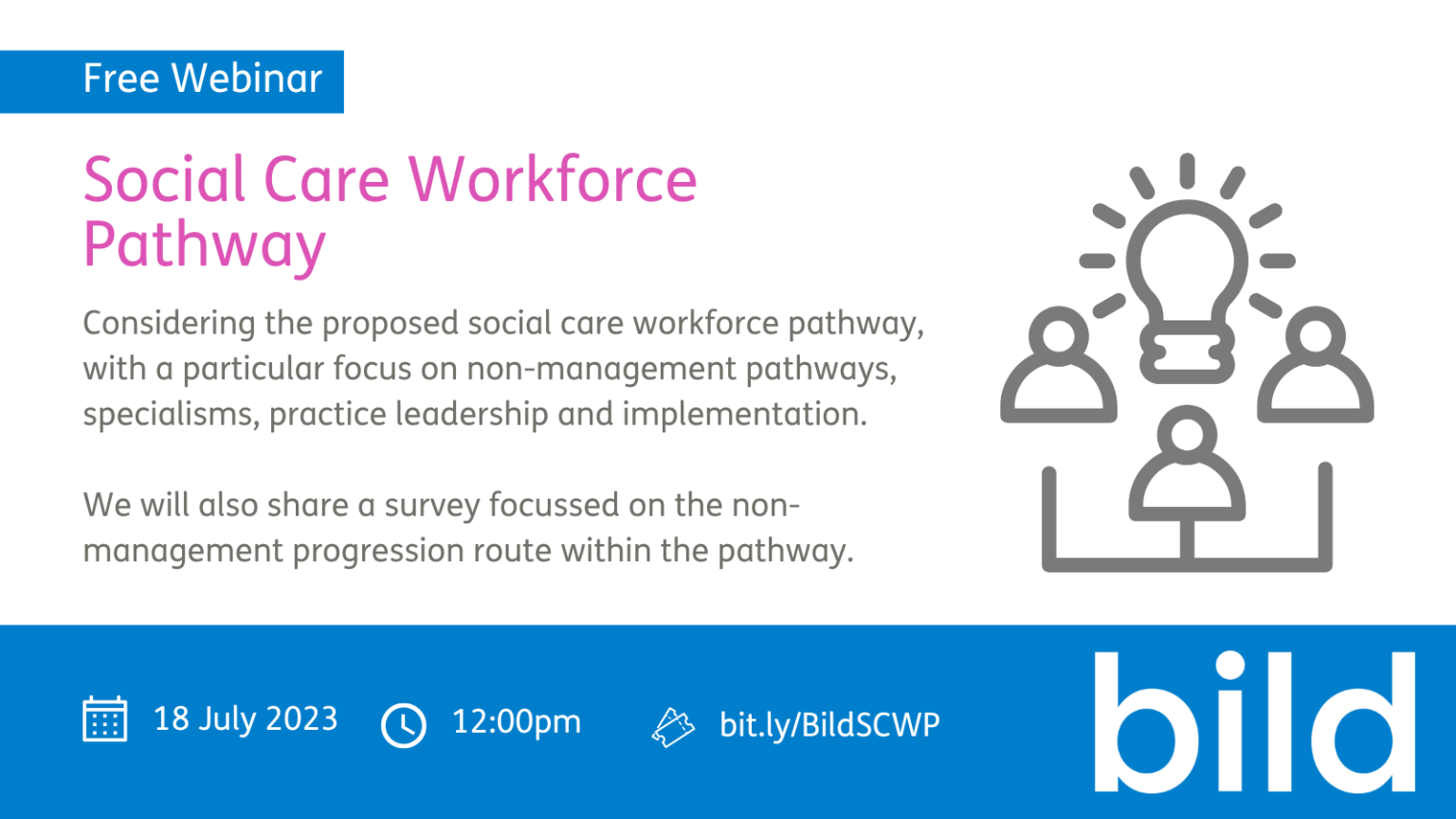 Free Webinar

Social Care Workforce Pathway

Considering the proposed social care workforce pathway, with a particular focus on non-management pathways, specialisms, practice leadership and implementation.

We will also share a survey focussed on the non-management progression route within the pathway.

18 July 2023

12:00pm

bit.ly/BildSCWP

bild